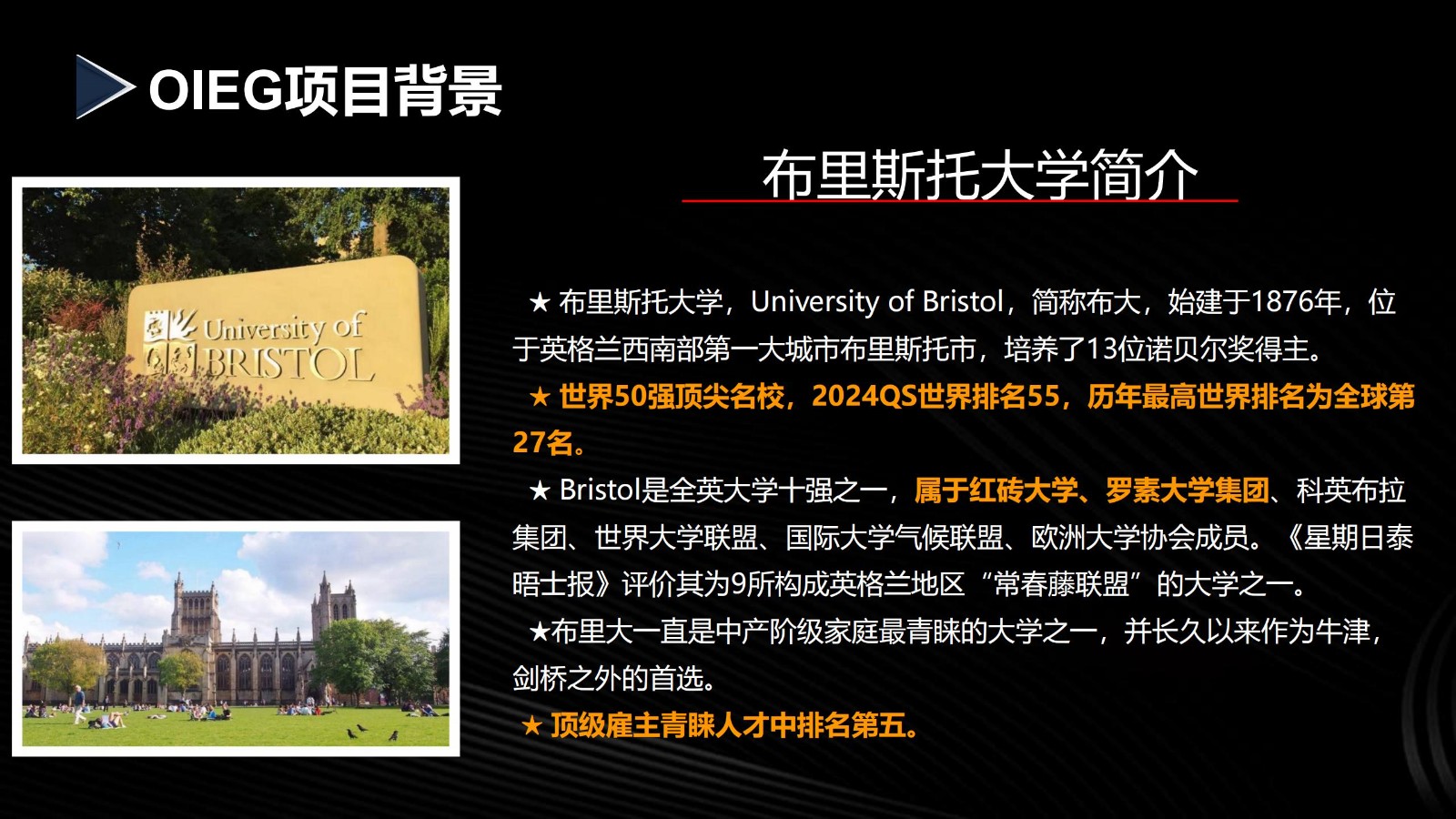 OIEG项目背景

University of BRISTOL

布里斯托大学简介

★ 布里斯托大学，University of Bristol，简称布大，始建于1876年，位于英格兰西南部第一大城市布里斯托市，培养了13位诺贝尔奖得主。

★ 世界50强顶尖名校，2024QS世界排名55，历年最高世界排名为全球第27名。

★ Bristol是全英大学十强之一，属于红砖大学、罗素大学集团、科英布拉集团、世界大学联盟、国际大学气候联盟、欧洲大学协会成员。《星期日泰晤士报》评价其为9所构成英格兰地区“常春藤联盟”的大学之一。

★布里大一直是中产阶级家庭最青睐的大学之一，并长久以来作为牛津，剑桥之外的首选。

★ 顶级雇主青睐人才中排名第五。